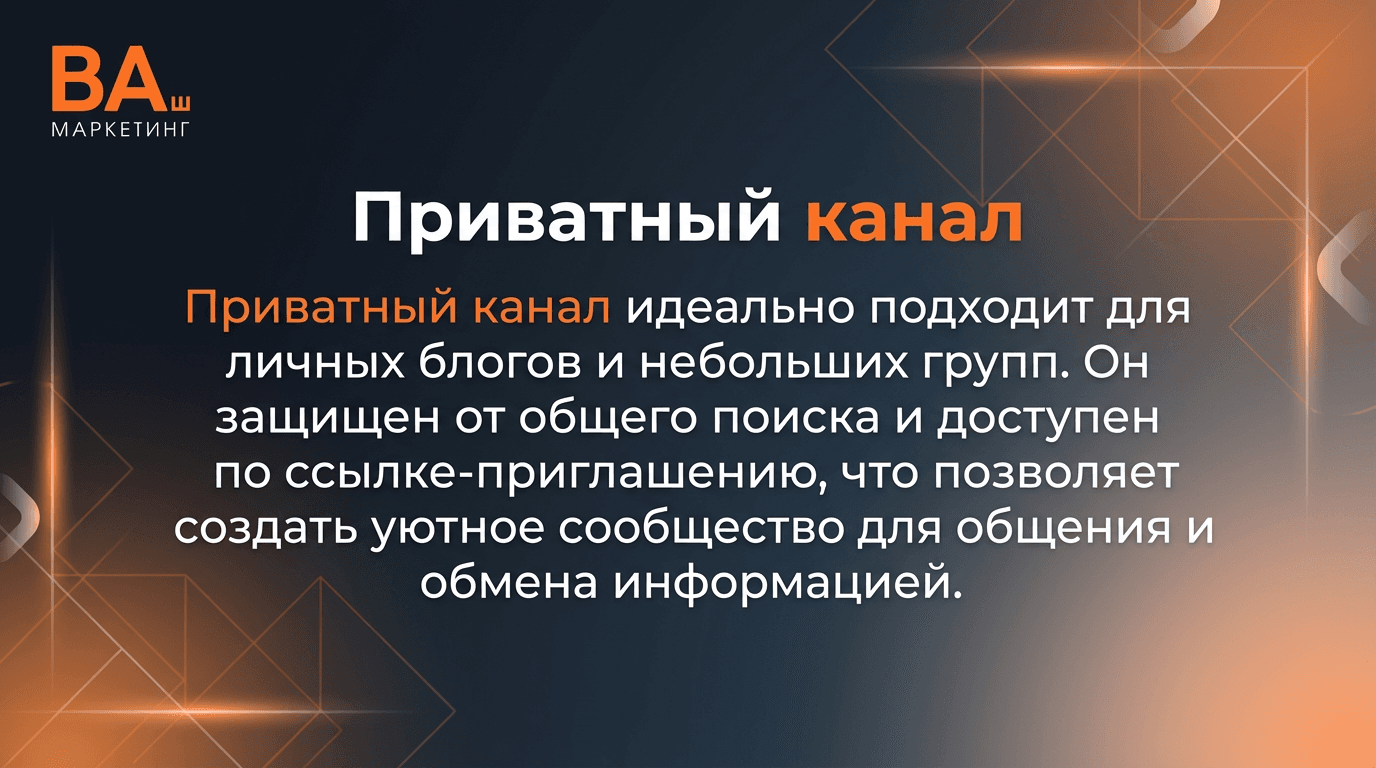 ВАш
МАРКЕТИНГ

Приватный канал

Приватный канал идеально подходит для личных блогов и небольших групп. Он защищен от общего поиска и доступен по ссылке-приглашению, что позволяет создать уютное сообщество для общения и обмена информацией.